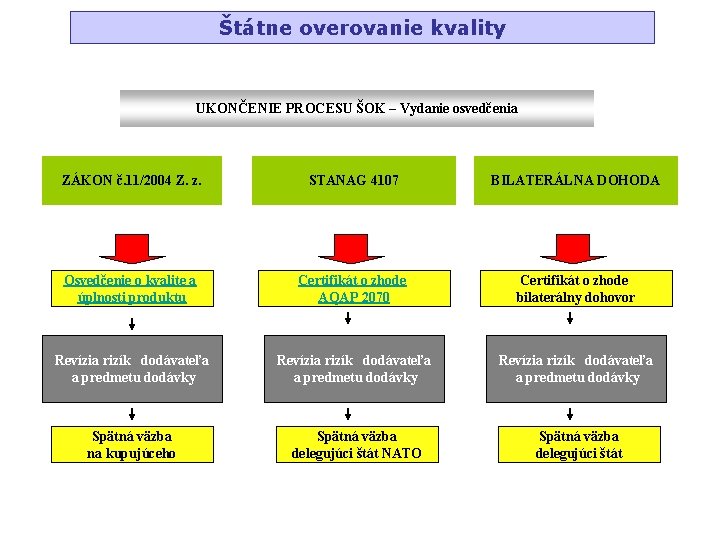 Štátne overovanie kvality

UKONČENIE PROCESU ŠOK – Vydanie osvedčenia

ZÁKON č.11/2004 Z. z.

Osvedčenie o kvalite a úplnosti produktu

Revízia rizík dodávateľa a predmetu dodávky

Spätná väzba na kupujúceho

STANAG 4107

Certifikát o zhode AQAP 2070

Revízia rizík dodávateľa a predmetu dodávky

Spätná väzba delegujúci štát NATO

BILATERÁLNA DOHODA

Certifikát o zhode bilaterálny dohovor

Revízia rizík dodávateľa a predmetu dodávky

Spätná väzba delegujúci štát